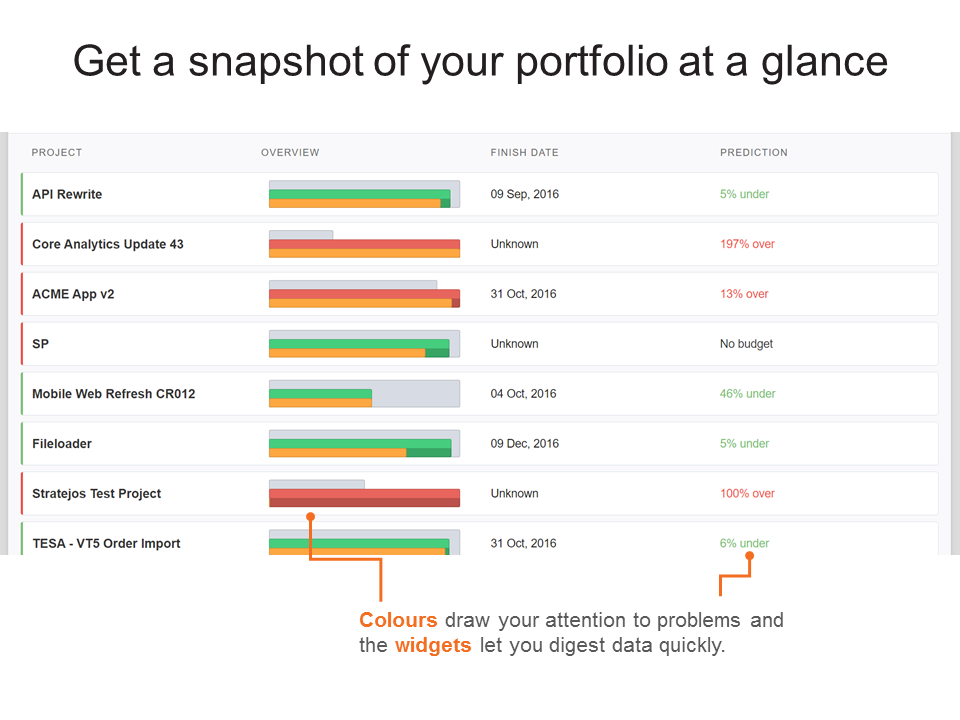 Get a snapshot of your portfolio at a glance

| PROJECT | OVERVIEW | FINISH DATE | PREDICTION |
|---|---|---|---|
| API Rewrite | | 09 Sep, 2016 | 5% under |
| Core Analytics Update 43 | | Unknown | 197% over |
| ACME App v2 | | 31 Oct, 2016 | 13% over |
| SP | | Unknown | No budget |
| Mobile Web Refresh CR012 | | 04 Oct, 2016 | 46% under |
| Fileloader | | 09 Dec, 2016 | 5% under |
| Stratejos Test Project | | Unknown | 100% over |
| TESA - VT5 Order Import | | 31 Oct, 2016 | 6% under |

Colours draw your attention to problems and the widgets let you digest data quickly.